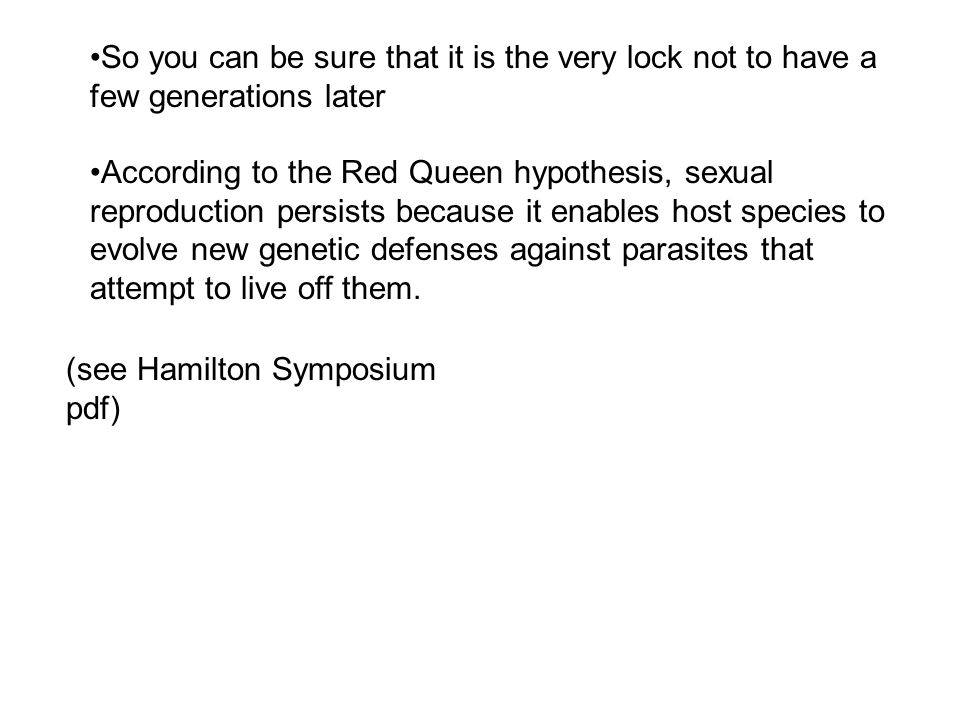 •So you can be sure that it is the very lock not to have a few generations later

•According to the Red Queen hypothesis, sexual reproduction persists because it enables host species to evolve new genetic defenses against parasites that attempt to live off them.

(see Hamilton Symposium pdf)